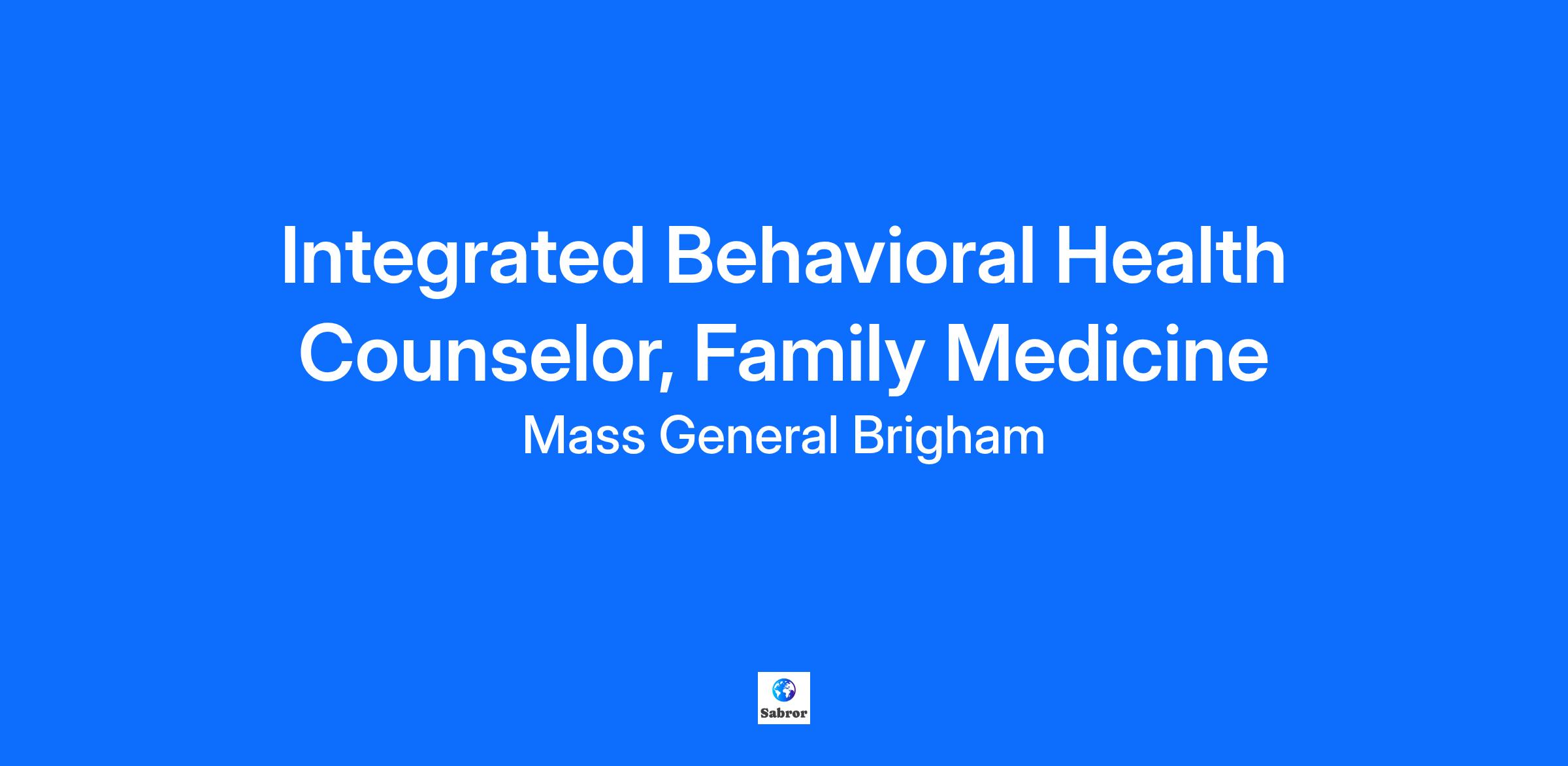 Integrated Behavioral Health Counselor, Family Medicine

Mass General Brigham

Sabror